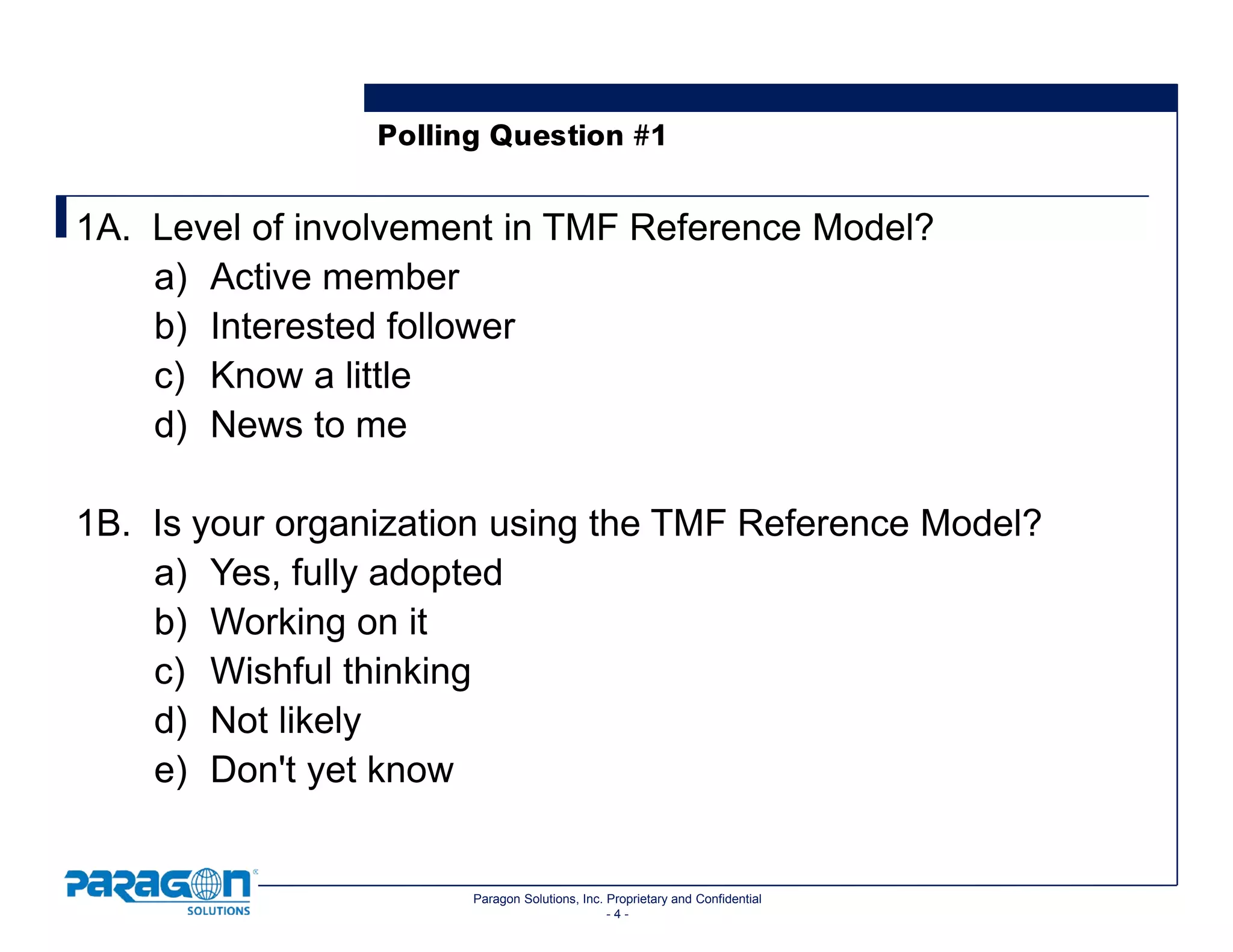 Polling Question #1

1A. Level of involvement in TMF Reference Model?
a) Active member
b) Interested follower
c) Know a little
d) News to me

1B. Is your organization using the TMF Reference Model?
a) Yes, fully adopted
b) Working on it
c) Wishful thinking
d) Not likely
e) Don't yet know

PARAGON SOLUTIONS

Paragon Solutions, Inc. Proprietary and Confidential
- 4 -